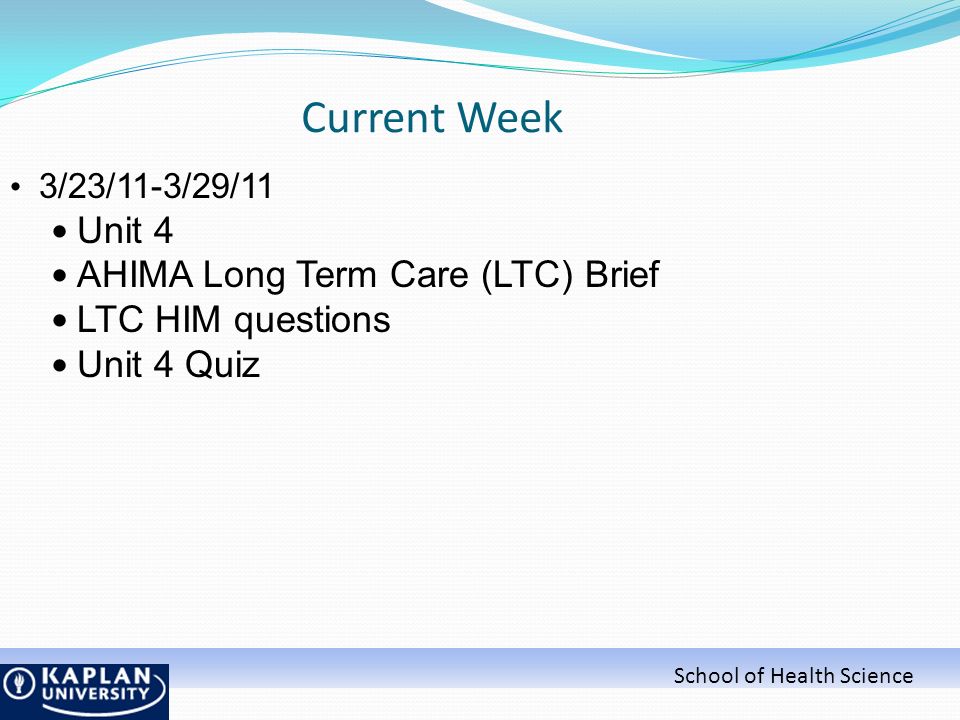 Current Week

• 3/23/11-3/29/11
  • Unit 4
  • AHIMA Long Term Care (LTC) Brief
  • LTC HIM questions
  • Unit 4 Quiz

KAPLAN UNIVERSITY

School of Health Science